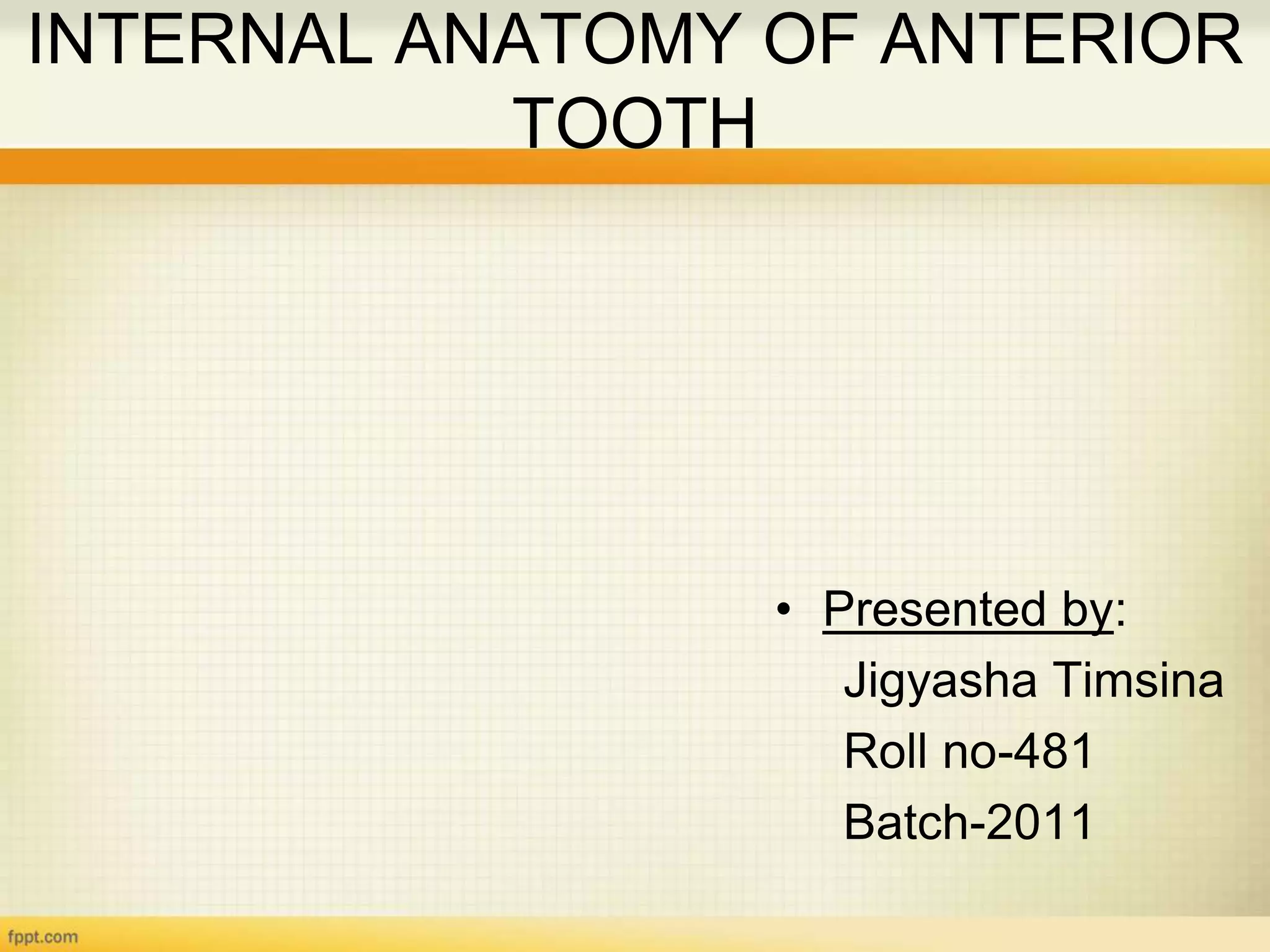 INTERNAL ANATOMY OF ANTERIOR TOOTH

• Presented by:
Jigyasha Timsina
Roll no-481
Batch-2011

fppt.com